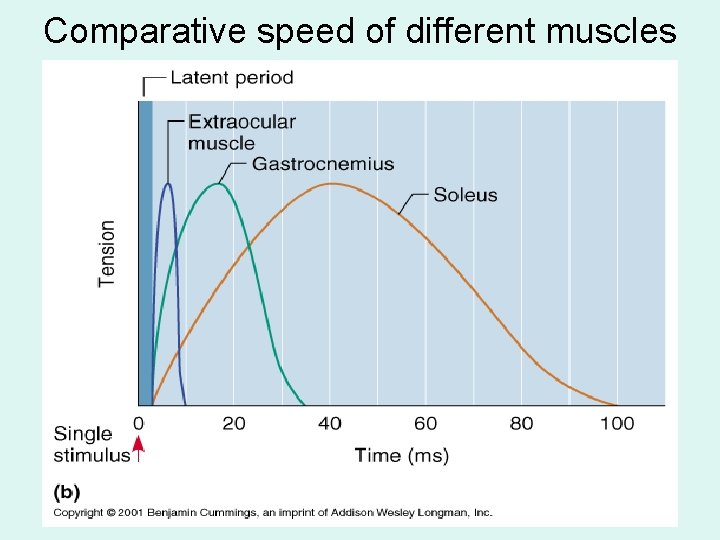 Comparative speed of different muscles

Latent period

Extraocular muscle

Gastrocnemius

Soleus

Tension

0 20 40 60 80 100

Single stimulus

Time (ms)

(b)

Copyright © 2001 Benjamin Cummings, an imprint of Addison Wesley Longman, Inc.